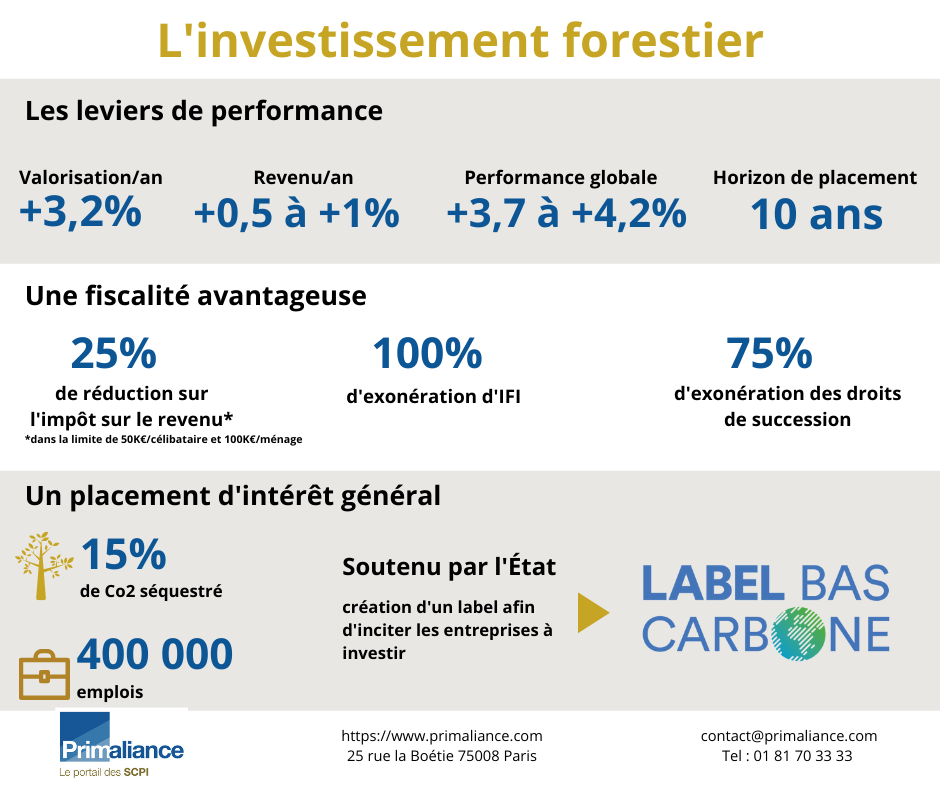 L'investissement forestier

Les leviers de performance

Valorisation/an
+3,2%

Revenu/an
+0,5 à +1%

Performance globale
+3,7 à +4,2%

Horizon de placement
10 ans

Une fiscalité avantageuse

25%
de réduction sur l'impôt sur le revenu*
*dans la limite de 50K€/célibataire et 100K€/ménage

100%
d'exonération d'IFI

75%
d'exonération des droits de succession

Un placement d'intérêt général

15%
de Co2 séquestré

400 000
emplois

Soutenu par l'État
création d'un label afin d'inciter les entreprises à investir

LABEL BAS CARBONE

Primaliance
Le portail des SCPI

https://www.primaliance.com
25 rue la Boétie 75008 Paris

contact@primaliance.com
Tel : 01 81 70 33 33